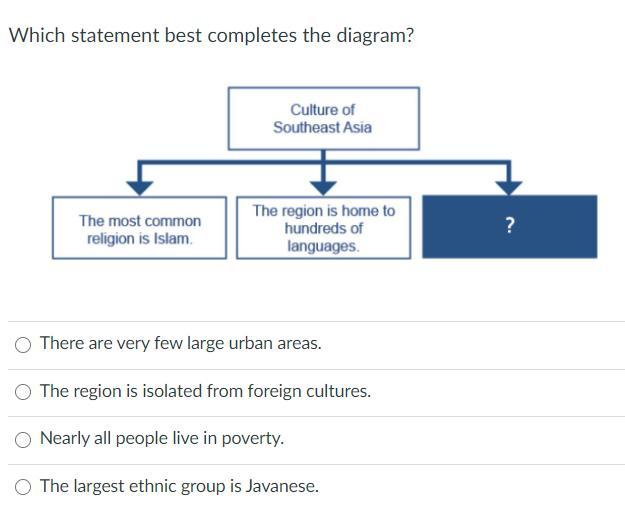 Which statement best completes the diagram?

Culture of Southeast Asia

The most common religion is Islam.

The region is home to hundreds of languages.

?

There are very few large urban areas.

The region is isolated from foreign cultures.

Nearly all people live in poverty.

The largest ethnic group is Javanese.